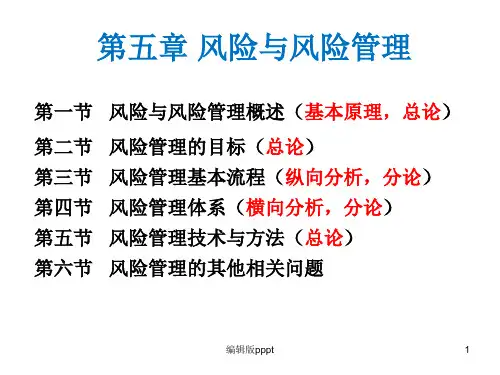 第五章 风险与风险管理

第一节 风险与风险管理概述（基本原理，总论）

第二节 风险管理的目标（总论）

第三节 风险管理基本流程（纵向分析，分论）

第四节 风险管理体系（横向分析，分论）

第五节 风险管理技术与方法（总论）

第六节 风险管理的其他相关问题

编辑版pppt

1